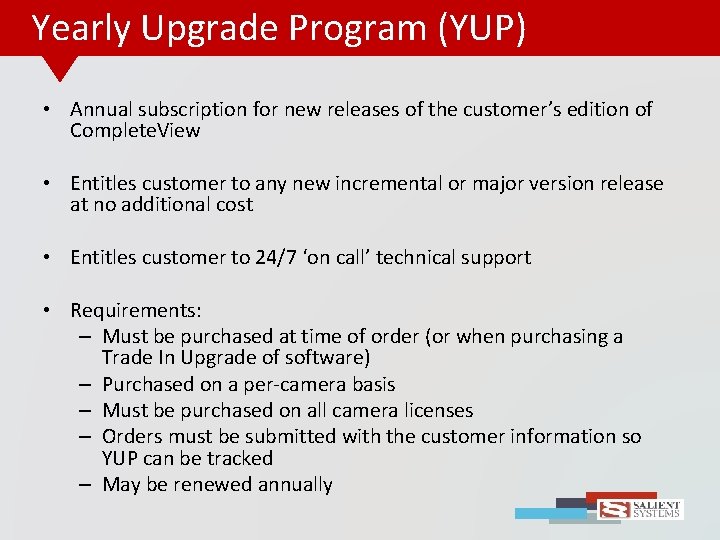 Yearly Upgrade Program (YUP)

• Annual subscription for new releases of the customer's edition of CompleteView

• Entitles customer to any new incremental or major version release at no additional cost

• Entitles customer to 24/7 'on call' technical support

• Requirements:
– Must be purchased at time of order (or when purchasing a Trade In Upgrade of software)
– Purchased on a per-camera basis
– Must be purchased on all camera licenses
– Orders must be submitted with the customer information so YUP can be tracked
– May be renewed annually

SALIENT SYSTEMS